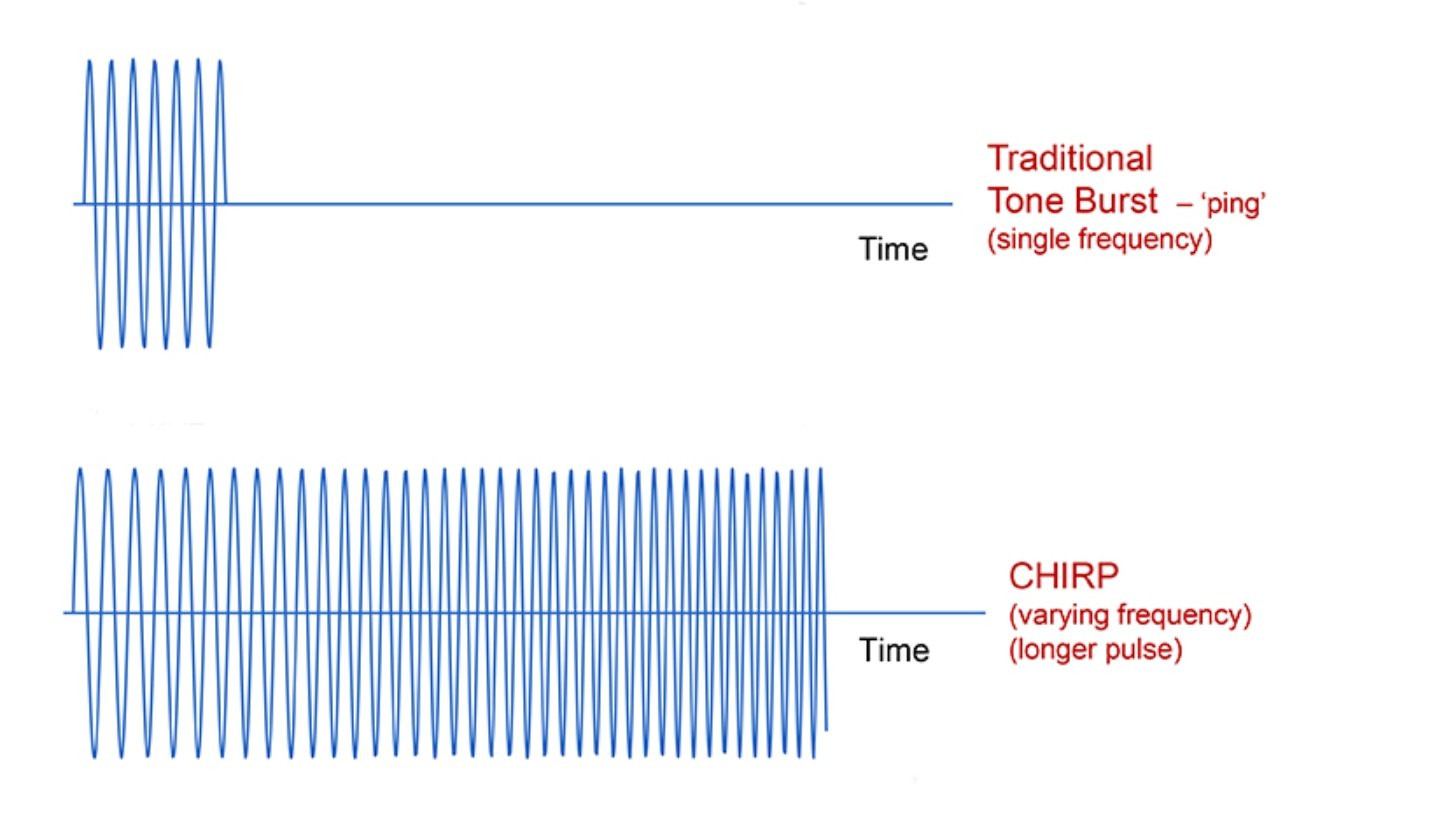 Time

Traditional
Tone Burst – 'ping'
(single frequency)

Time

CHIRP
(varying frequency)
(longer pulse)